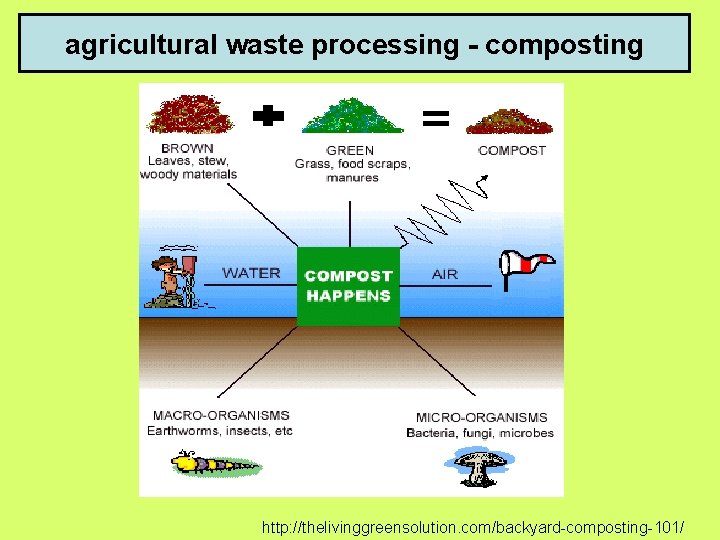 agricultural waste processing - composting

BROWN
Leaves, stew, woody materials

GREEN
Grass, food scraps, manures

COMPOST

WATER

COMPOST HAPPENS

AIR

MACRO-ORGANISMS
Earthworms, insects, etc

MICRO-ORGANISMS
Bacteria, fungi, microbes

http://thelivinggreensolution.com/backyard-composting-101/